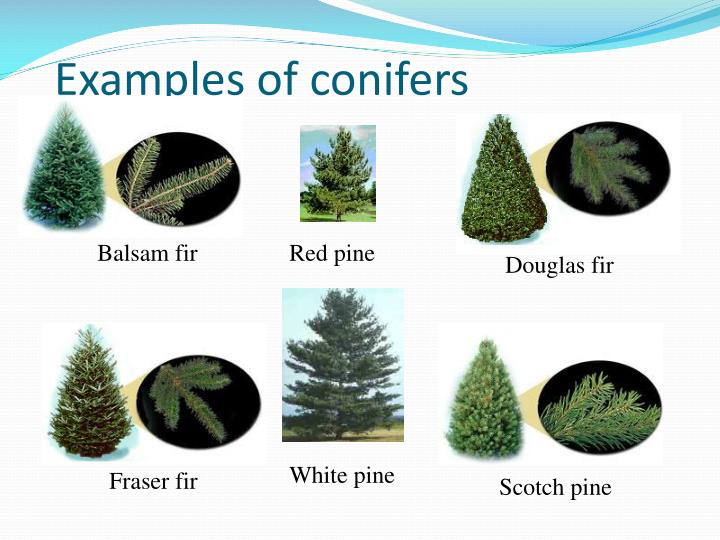 Examples of conifers

Balsam fir

Red pine

Douglas fir

Fraser fir

White pine

Scotch pine